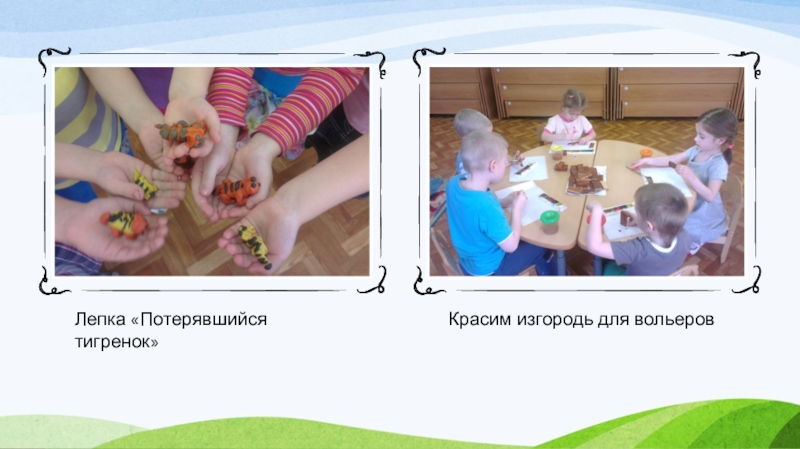 Лепка «Потерявшийся тигренок»

Красим изгородь для вольеров